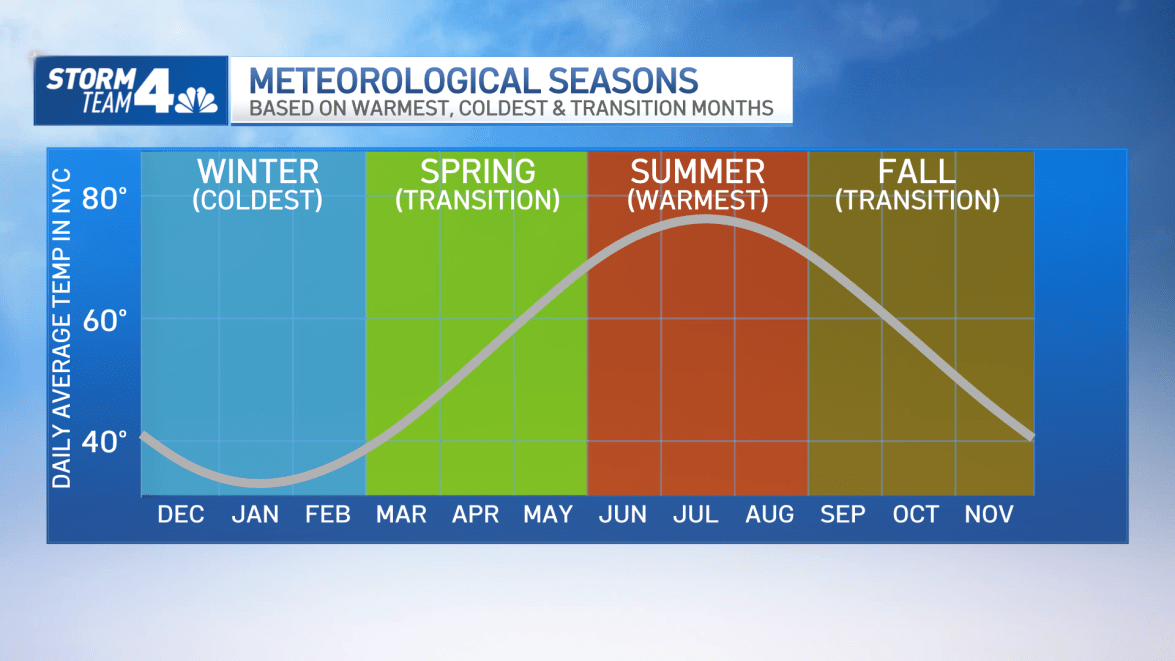 STORM TEAM 4

METEOROLOGICAL SEASONS
BASED ON WARMEST, COLDEST & TRANSITION MONTHS

WINTER (COLDEST)
SPRING (TRANSITION)
SUMMER (WARMEST)
FALL (TRANSITION)

DAILY AVERAGE TEMP IN NYC

80°
60°
40°

DEC JAN FEB MAR APR MAY JUN JUL AUG SEP OCT NOV